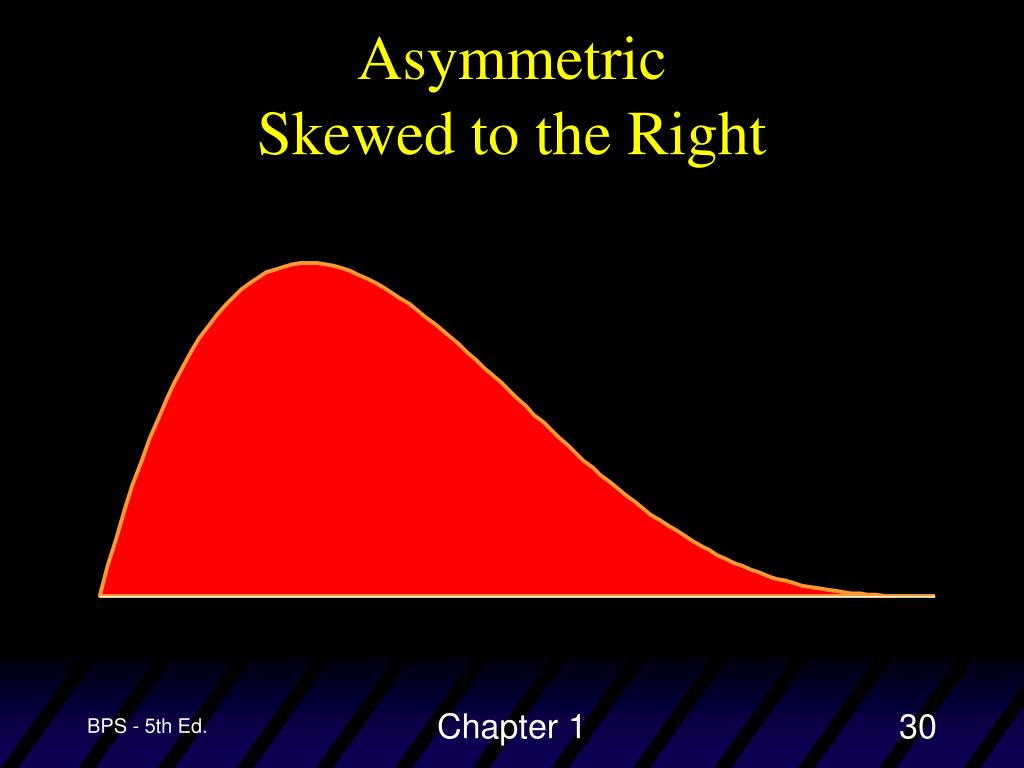 Asymmetric
Skewed to the Right

BPS - 5th Ed.

Chapter 1

30